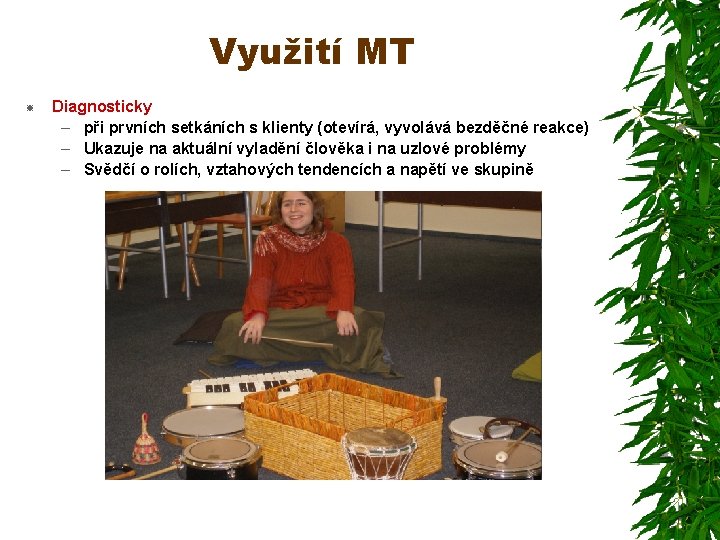 Využití MT

Diagnosticky
– při prvních setkáních s klienty (otevírá, vyvolává bezděčné reakce)
– Ukazuje na aktuální vyladění člověka i na uzlové problémy
– Svědčí o rolích, vztahových tendencích a napětí ve skupině